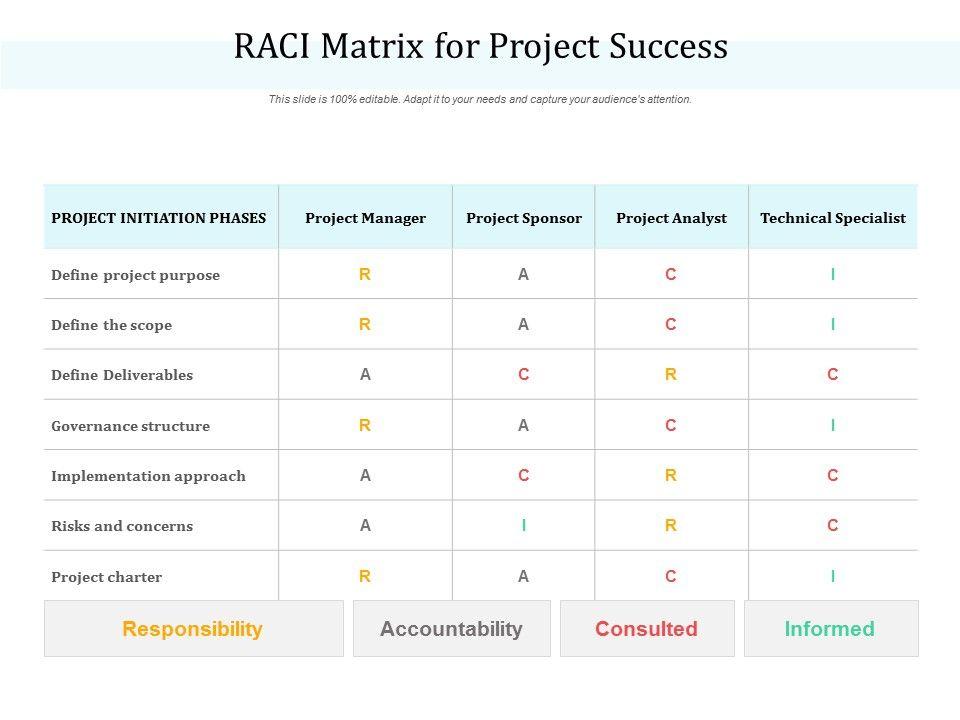 RACI Matrix for Project Success

This slide is 100% editable. Adapt it to your needs and capture your audience's attention.

| PROJECT INITIATION PHASES | Project Manager | Project Sponsor | Project Analyst | Technical Specialist |
|---|---|---|---|---|
| Define project purpose | R | A | C | I |
| Define the scope | R | A | C | I |
| Define Deliverables | A | C | R | C |
| Governance structure | R | A | C | I |
| Implementation approach | A | C | R | C |
| Risks and concerns | A | I | R | C |
| Project charter | R | A | C | I |

Responsibility

Accountability

Consulted

Informed